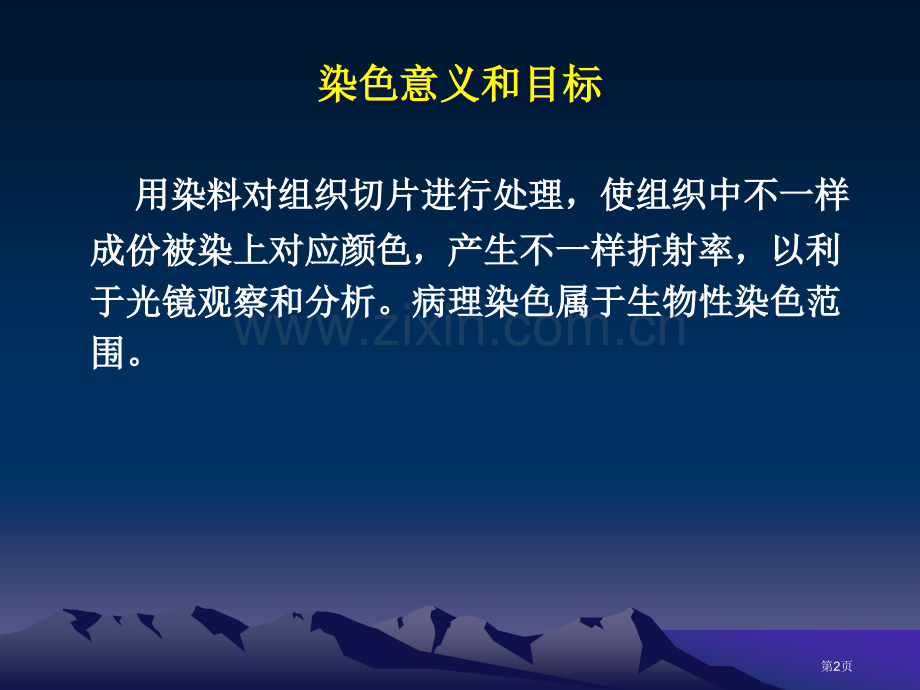 染色意义和目标

用染料对组织切片进行处理，使组织中不一样成份被染上对应颜色，产生不一样折射率，以利于光镜观察和分析。病理染色属于生物性染色范围。

www.zixin.com.cn

第2页